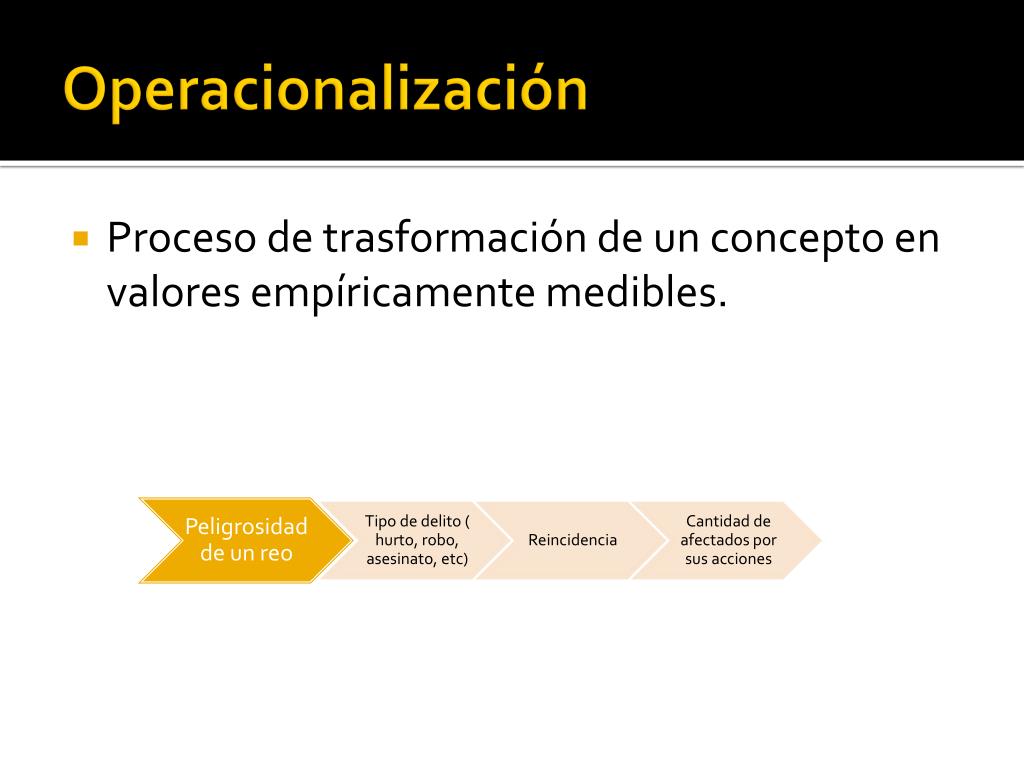 Operacionalización

Proceso de trasformación de un concepto en valores empíricamente medibles.

Peligrosidad de un reo

Tipo de delito ( hurto, robo, asesinato, etc)

Reincidencia

Cantidad de afectados por sus acciones